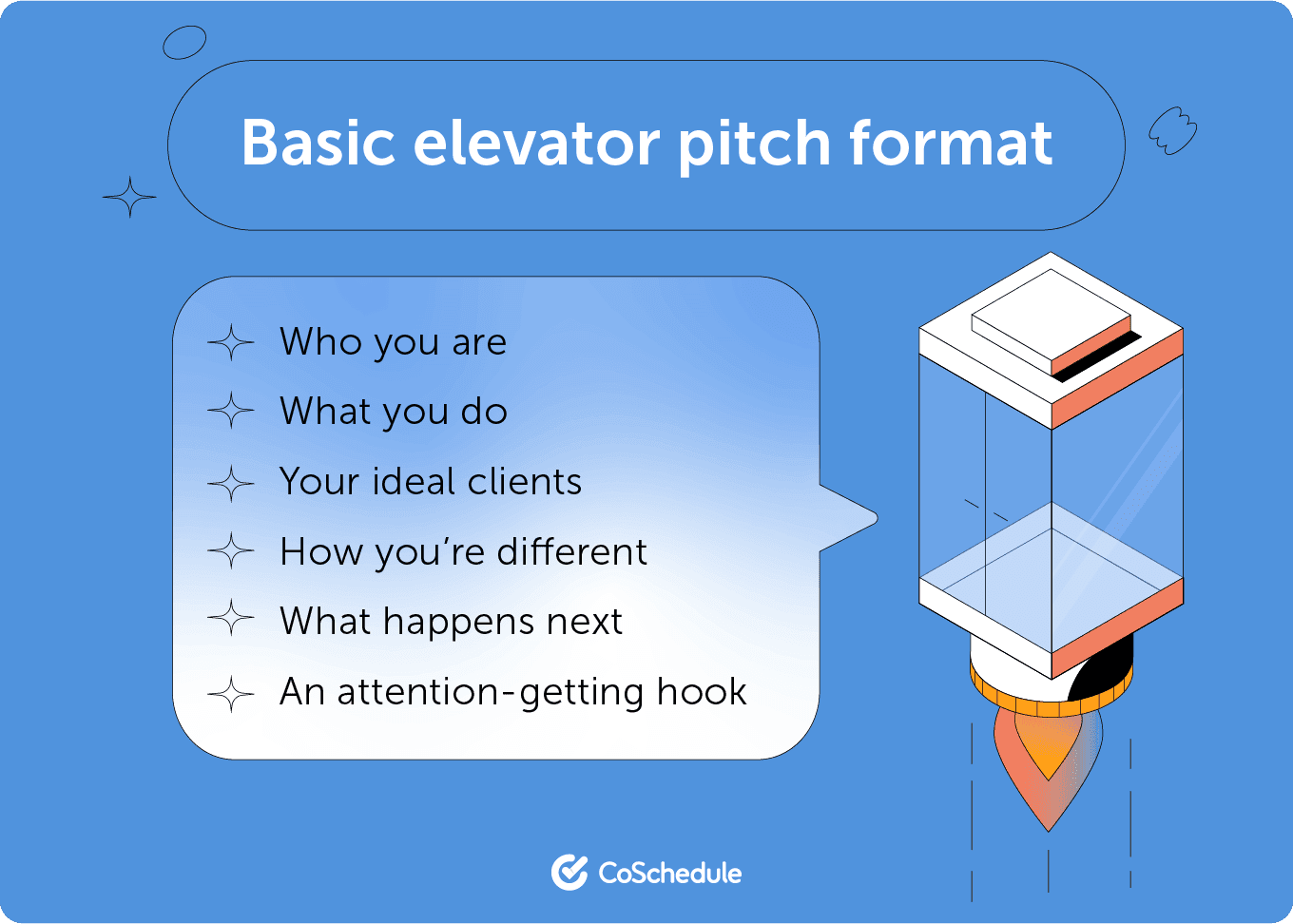 Basic elevator pitch format

Who you are

What you do

Your ideal clients

How you're different

What happens next

An attention-getting hook

CoSchedule